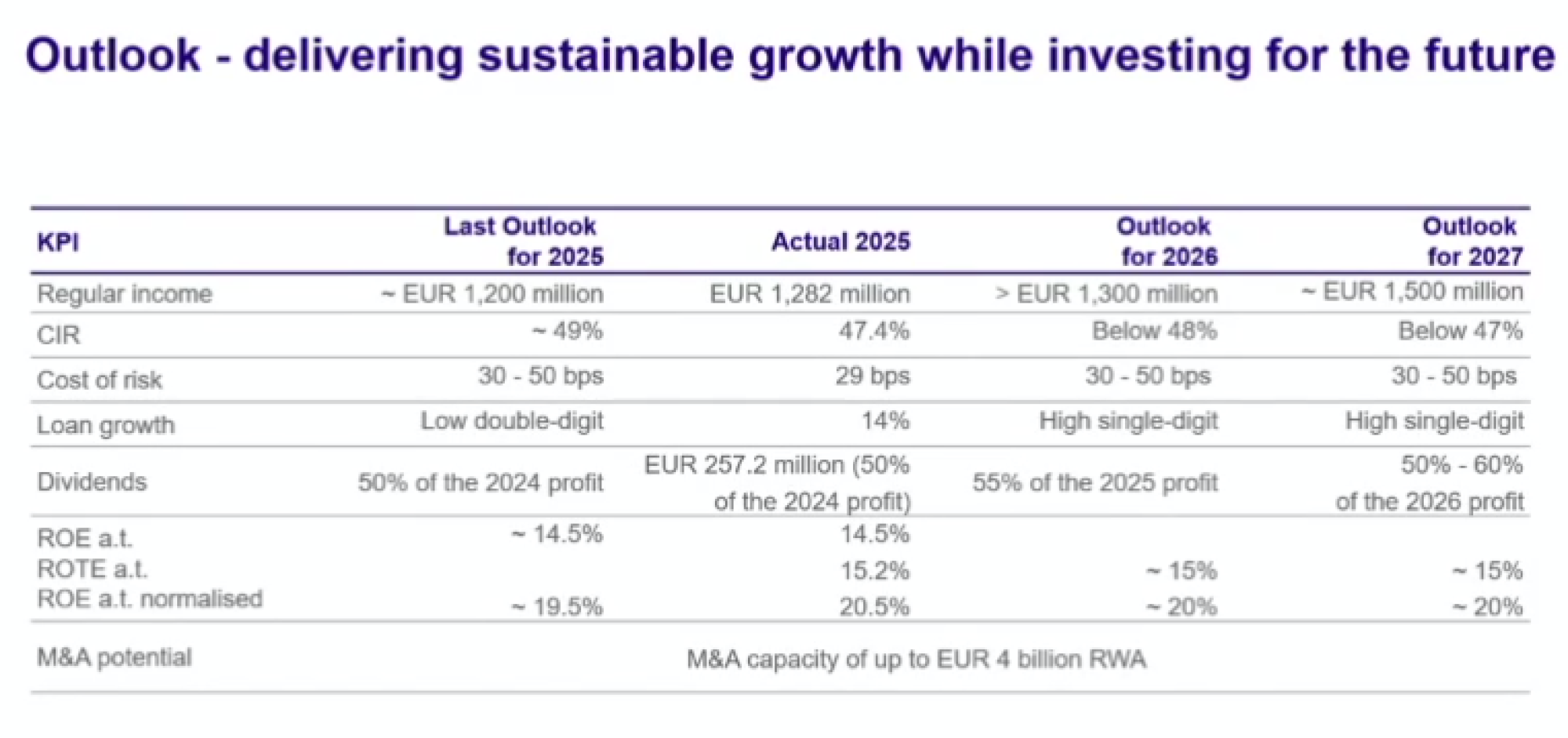 Outlook - delivering sustainable growth while investing for the future

| KPI | Last Outlook for 2025 | Actual 2025 | Outlook for 2026 | Outlook for 2027 |
|---|---|---|---|---|
| Regular income | ~ EUR 1,200 million | EUR 1,282 million | > EUR 1,300 million | ~ EUR 1,500 million |
| CIR | ~ 49% | 47.4% | Below 48% | Below 47% |
| Cost of risk | 30 - 50 bps | 29 bps | 30 - 50 bps | 30 - 50 bps |
| Loan growth | Low double-digit | 14% | High single-digit | High single-digit |
| Dividends | 50% of the 2024 profit | EUR 257.2 million (50% of the 2024 profit) | 55% of the 2025 profit | 50% - 60% of the 2026 profit |
| ROE a.t. | ~ 14.5% | 14.5% | | |
| ROTE a.t. | | 15.2% | ~ 15% | ~ 15% |
| ROE a.t. normalised | ~ 19.5% | 20.5% | ~ 20% | ~ 20% |
| M&A potential | M&A capacity of up to EUR 4 billion RWA | | | |